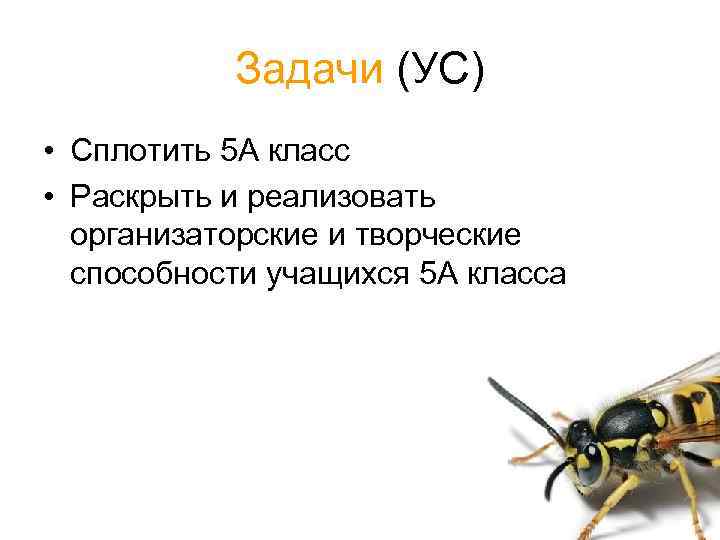 Задачи (УС)

• Сплотить 5А класс
• Раскрыть и реализовать организаторские и творческие способности учащихся 5А класса